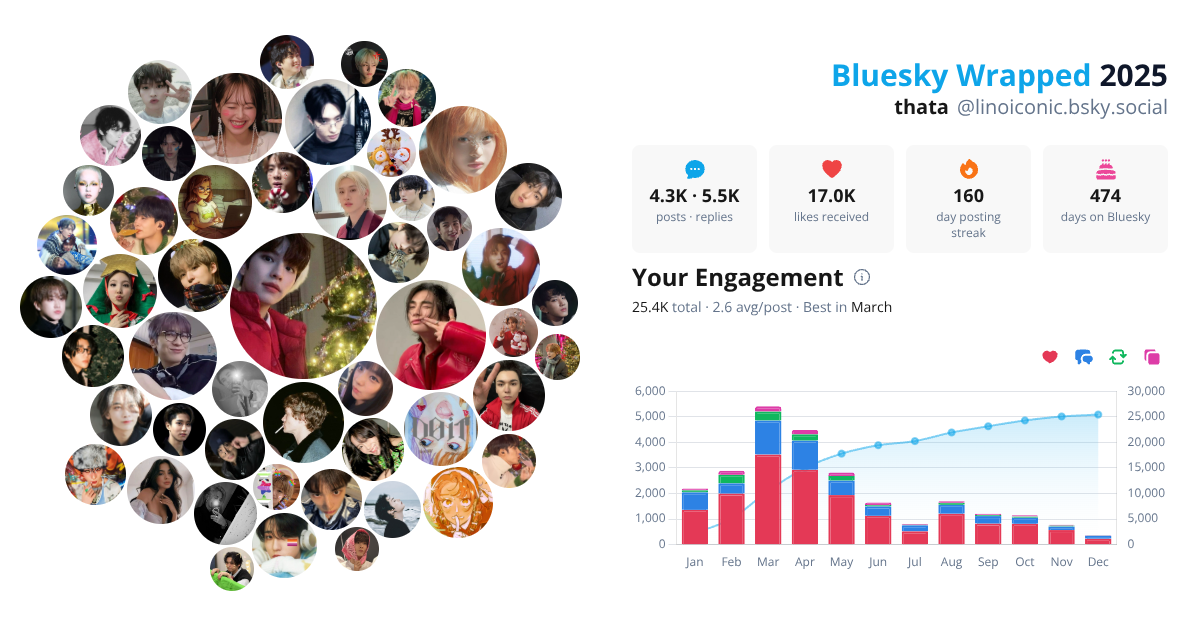 Bluesky Wrapped 2025
thata @linoiconic.bsky.social

4.3K · 5.5K
posts · replies

17.0K
likes received

160
day posting streak

474
days on Bluesky

Your Engagement
25.4K total · 2.6 avg/post · Best in March

6,000
5,000
4,000
3,000
2,000
1,000
0

30,000
25,000
20,000
15,000
10,000
5,000
0

Jan Feb Mar Apr May Jun Jul Aug Sep Oct Nov Dec